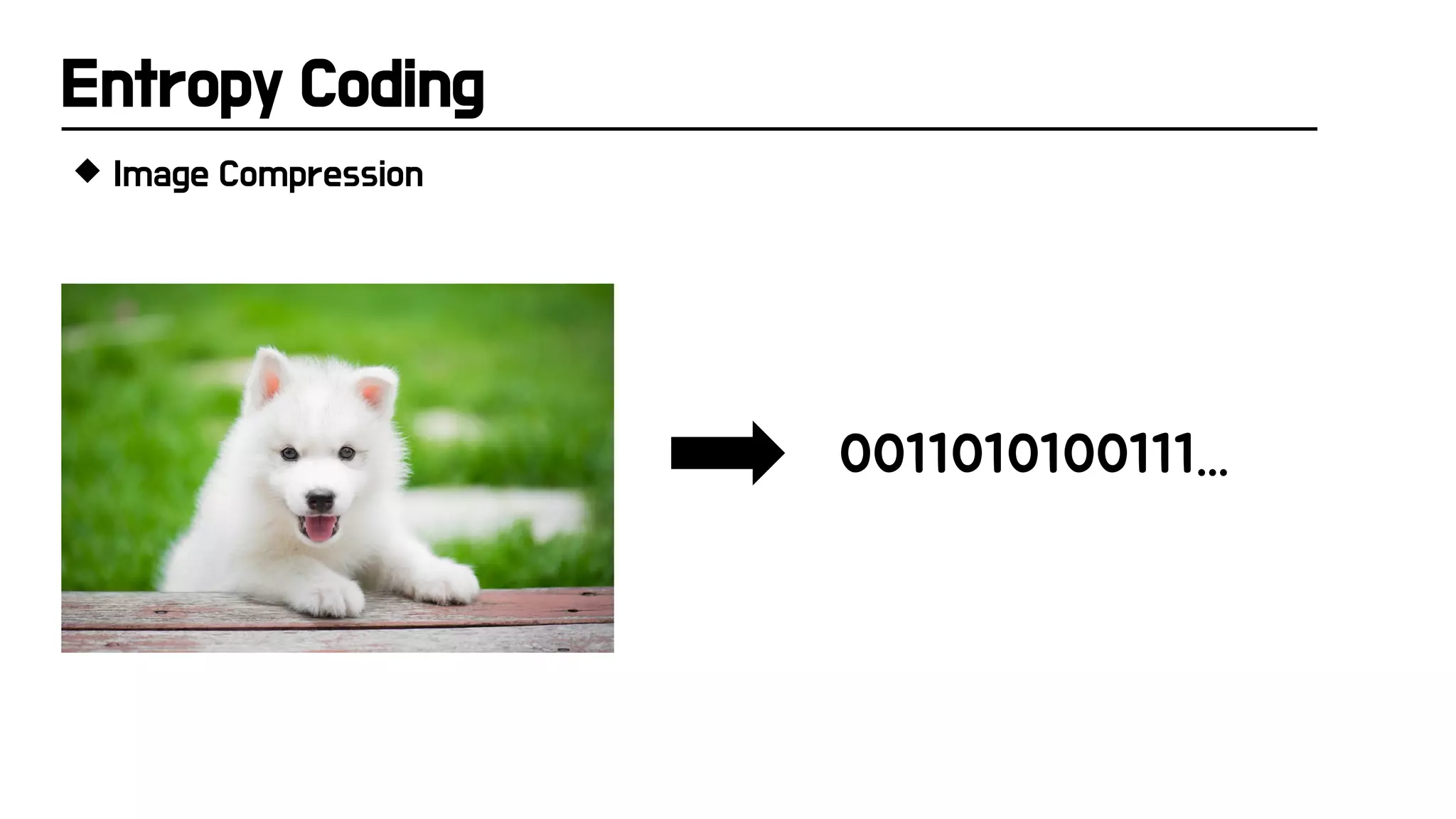 Entropy Coding

◆ Image Compression

0011010100111...